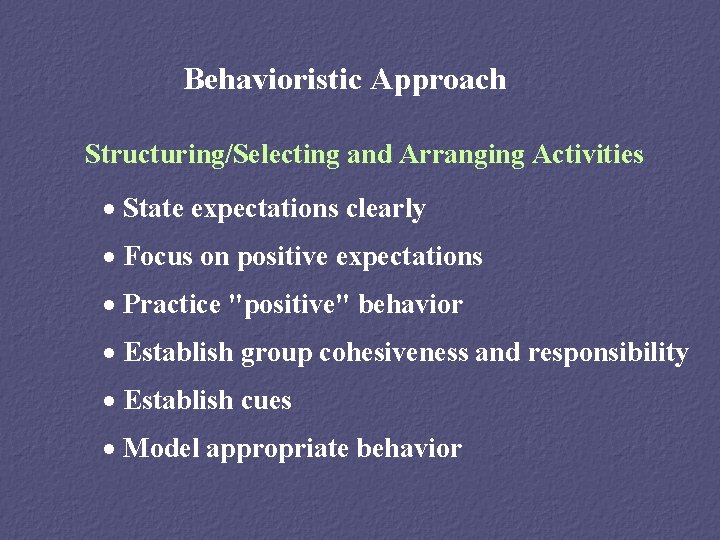 Behavioristic Approach

Structuring/Selecting and Arranging Activities

• State expectations clearly
• Focus on positive expectations
• Practice "positive" behavior
• Establish group cohesiveness and responsibility
• Establish cues
• Model appropriate behavior